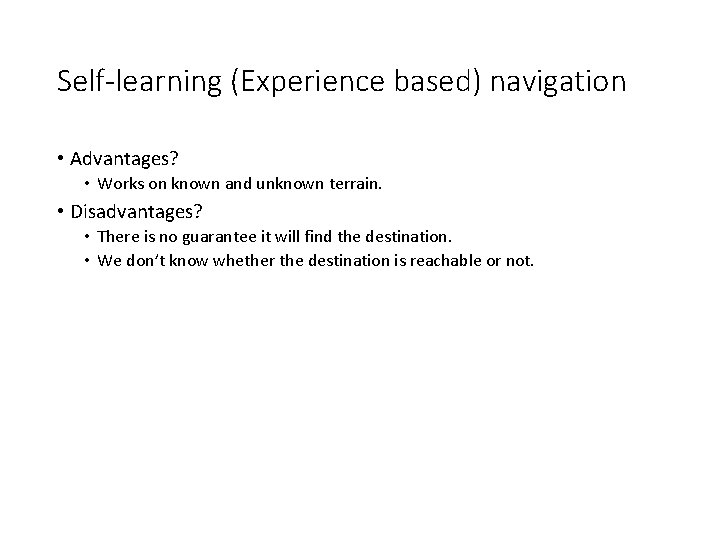 Self-learning (Experience based) navigation

• Advantages?
  • Works on known and unknown terrain.
• Disadvantages?
  • There is no guarantee it will find the destination.
  • We don't know whether the destination is reachable or not.